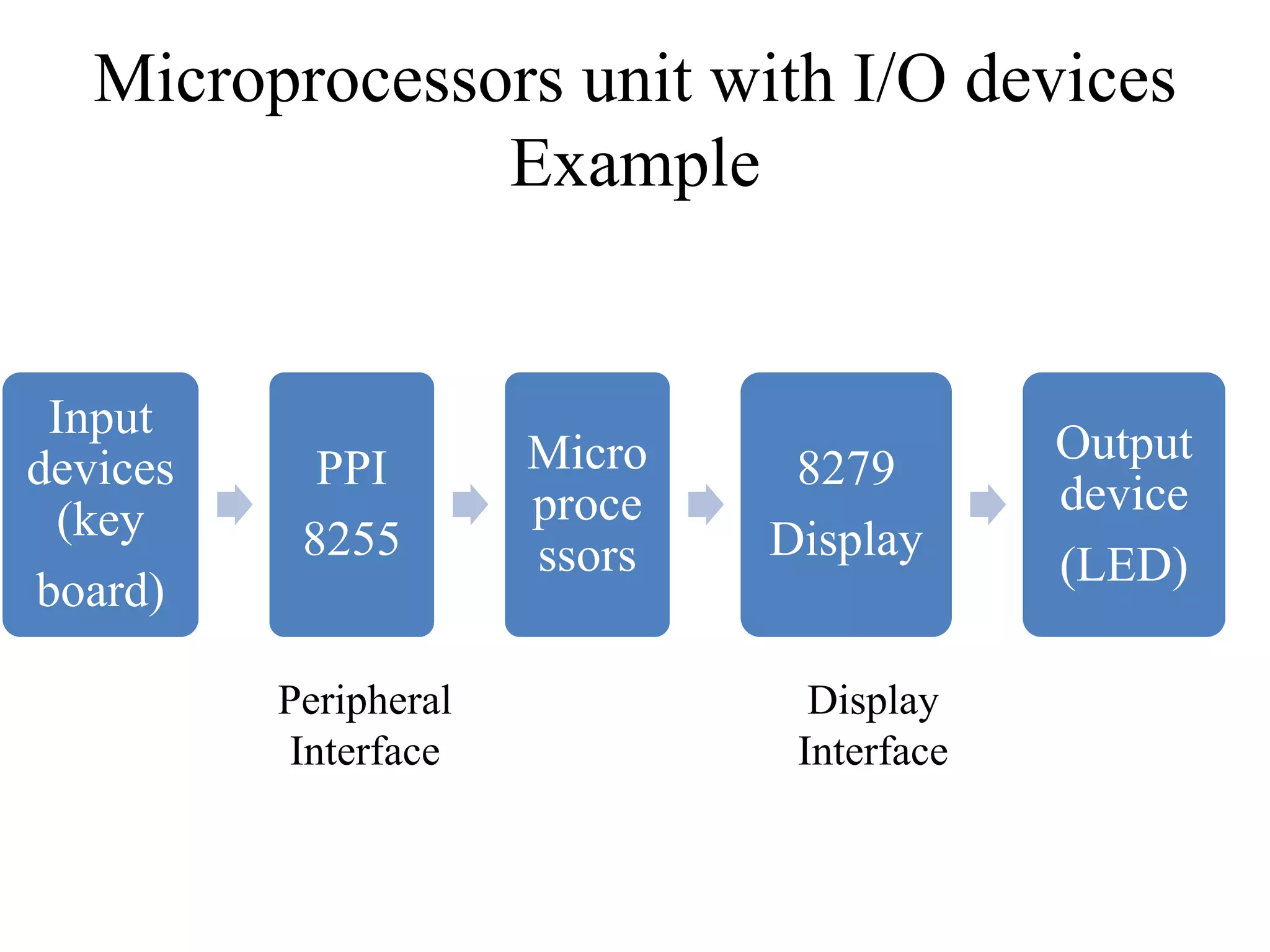 Microprocessors unit with I/O devices Example

Input devices (key board)

PPI 8255

Micro proce ssors

8279 Display

Output device (LED)

Peripheral Interface

Display Interface